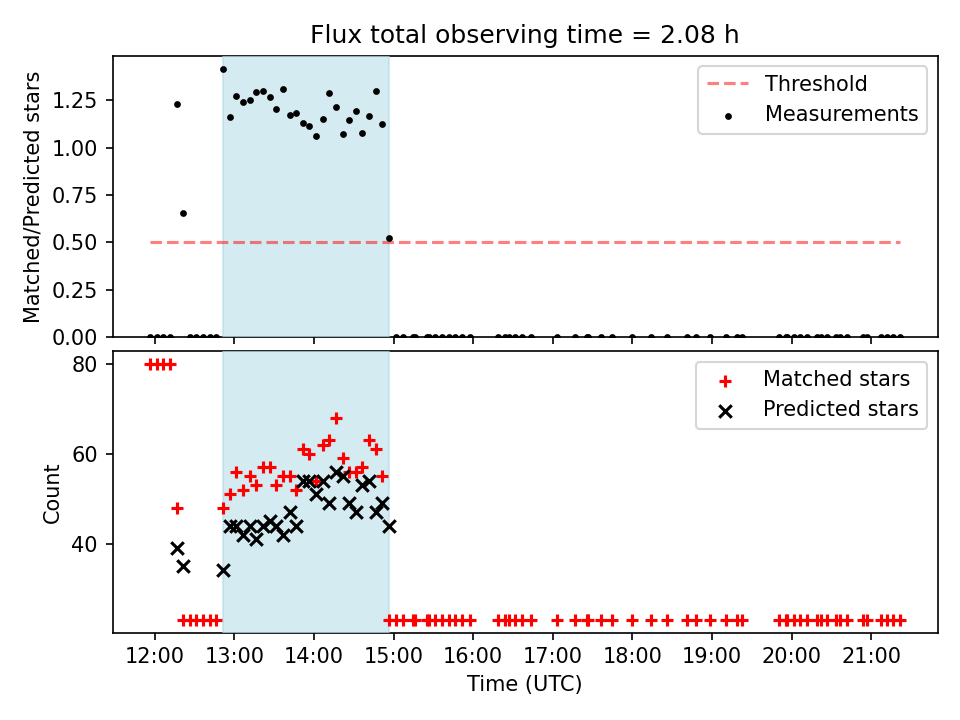 Flux total observing time = 2.08 h

Matched/Predicted stars

1.25
1.00
0.75
0.50
0.25
0.00

Threshold
Measurements

Count

80
60
40

Matched stars
Predicted stars

12:00
13:00
14:00
15:00
16:00
17:00
18:00
19:00
20:00
21:00

Time (UTC)